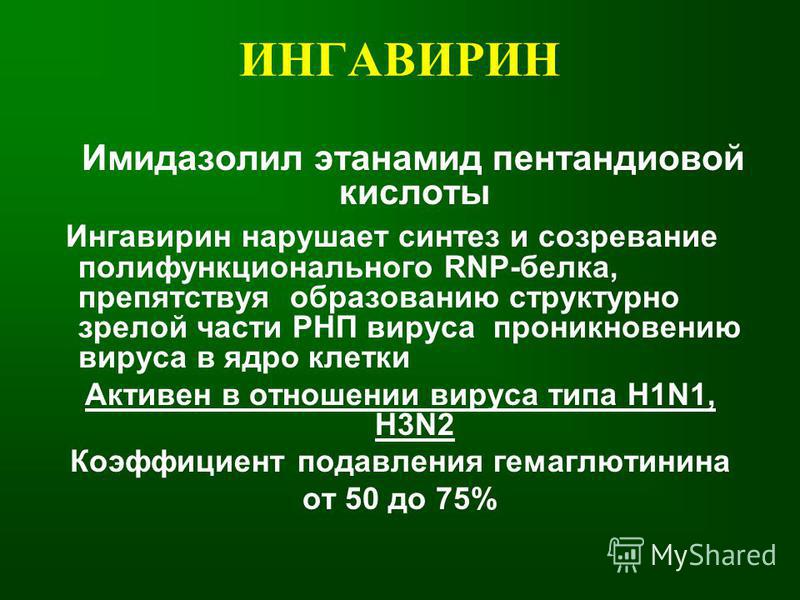 ИНГАВИРИН

Имидазолил этанамид пентандиовой кислоты

Ингавирин нарушает синтез и созревание полифункционального RNP-белка, препятствуя образованию структурно зрелой части РНП вируса проникновению вируса в ядро клетки

Активен в отношении вируса типа H1N1, H3N2

Коэффициент подавления гемаглютинина от 50 до 75%

MyShared